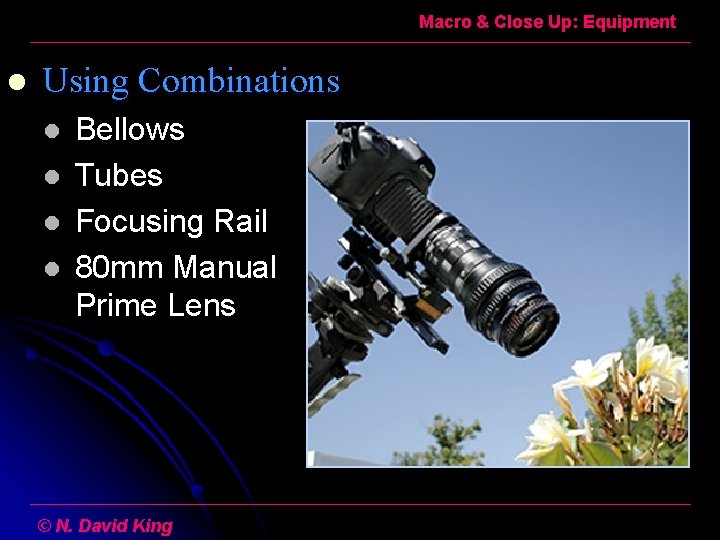 Macro & Close Up: Equipment

Using Combinations

Bellows

Tubes

Focusing Rail

80mm Manual Prime Lens

© N. David King